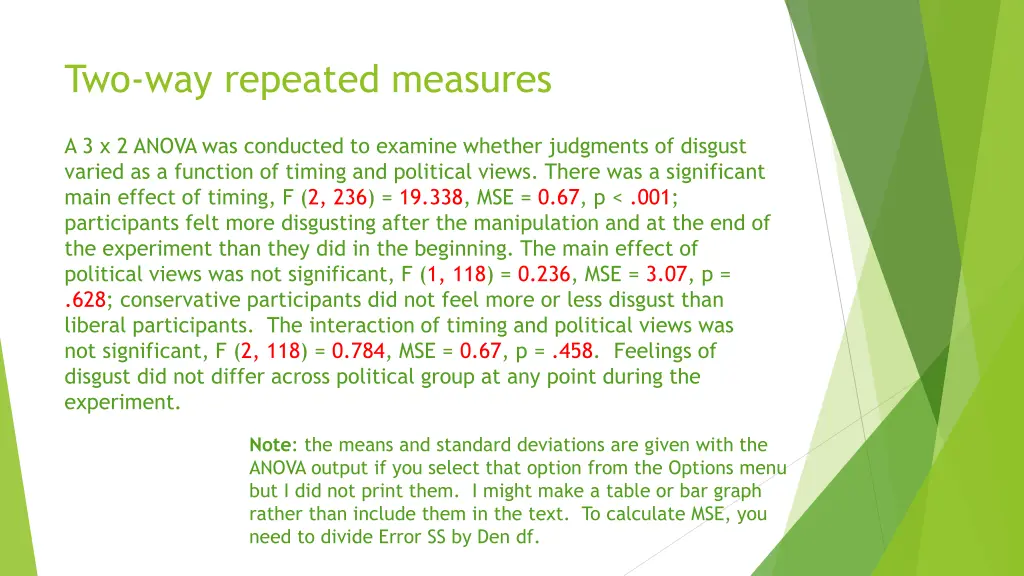 Two-way repeated measures

A 3 x 2 ANOVA was conducted to examine whether judgments of disgust varied as a function of timing and political views. There was a significant main effect of timing, F (2, 236) = 19.338, MSE = 0.67, p < .001; participants felt more disgusting after the manipulation and at the end of the experiment than they did in the beginning. The main effect of political views was not significant, F (1, 118) = 0.236, MSE = 3.07, p = .628; conservative participants did not feel more or less disgust than liberal participants. The interaction of timing and political views was not significant, F (2, 118) = 0.784, MSE = 0.67, p = .458. Feelings of disgust did not differ across political group at any point during the experiment.

Note: the means and standard deviations are given with the ANOVA output if you select that option from the Options menu but I did not print them. I might make a table or bar graph rather than include them in the text. To calculate MSE, you need to divide Error SS by Den df.